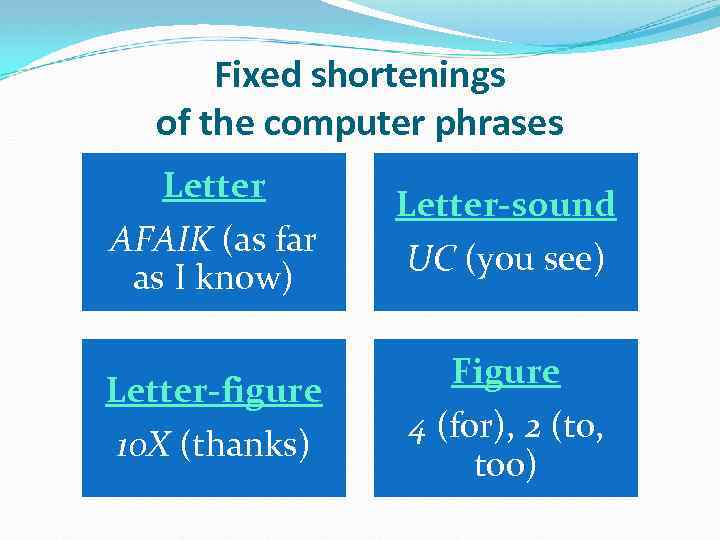 Fixed shortenings of the computer phrases

Letter

AFAIK (as far as I know)

Letter-sound

UC (you see)

Letter-figure

10X (thanks)

Figure

4 (for), 2 (to, too)